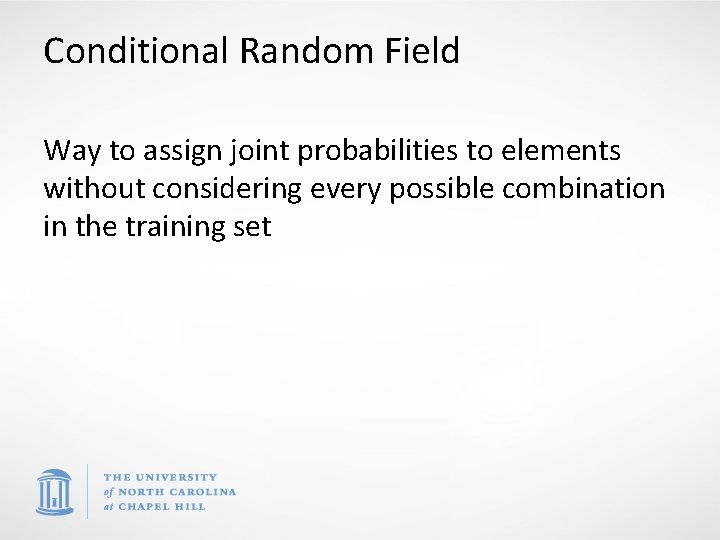 Conditional Random Field

Way to assign joint probabilities to elements without considering every possible combination in the training set

THE UNIVERSITY
of NORTH CAROLINA
at CHAPEL HILL